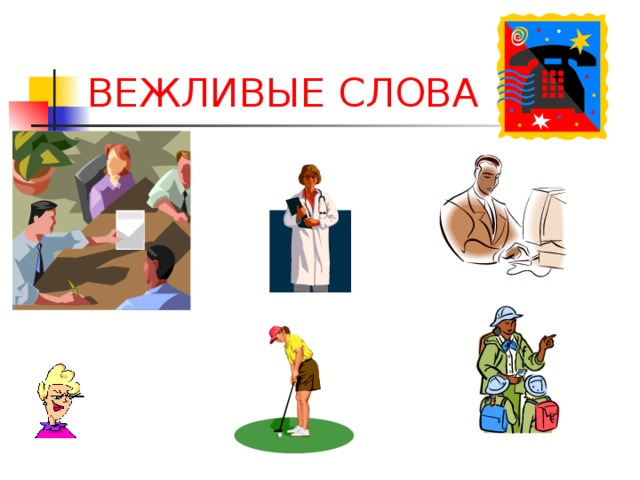 ВЕЖЛИВЫЕ СЛОВА